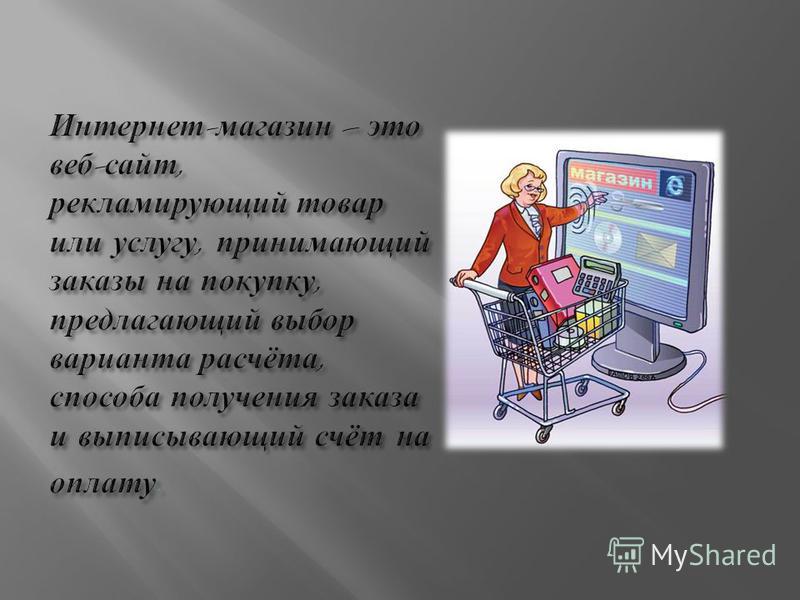 Интернет-магазин – это веб-сайт, рекламирующий товар или услугу, принимающий заказы на покупку, предлагающий выбор варианта расчёта, способа получения заказа и выписывающий счёт на оплату

Магазин

MyShared